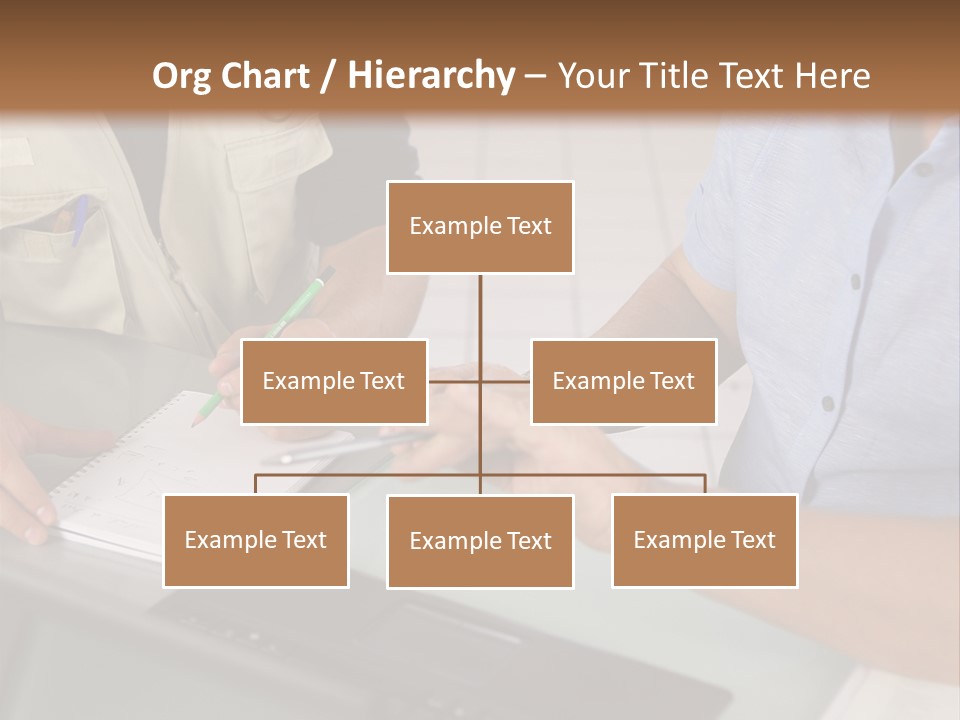 Org Chart / Hierarchy – Your Title Text Here

Example Text

Example Text

Example Text

Example Text

Example Text

Example Text